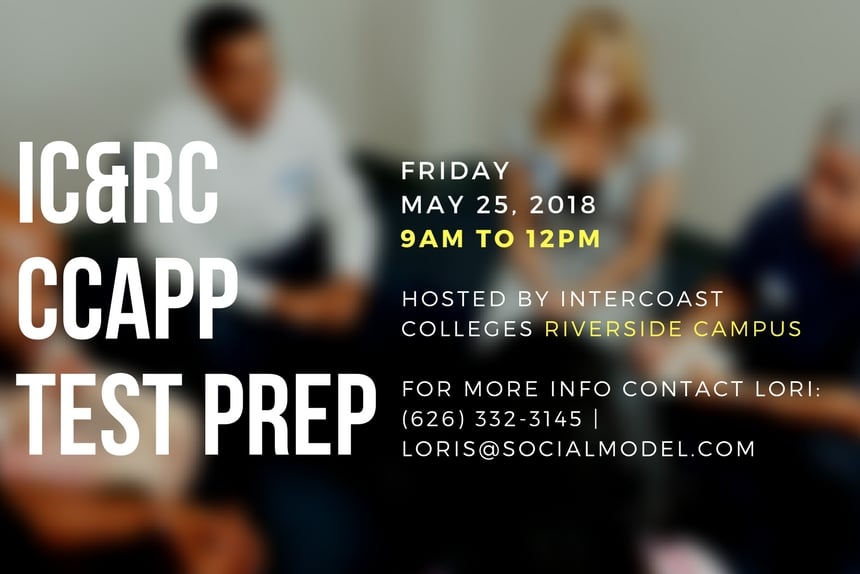 IC&RC
CCAPP
TEST PREP

FRIDAY
MAY 25, 2018
9AM TO 12PM

HOSTED BY INTERCOAST COLLEGES RIVERSIDE CAMPUS

FOR MORE INFO CONTACT LORI:
(626) 332-3145 |
LORIS@SOCIALMODEL.COM